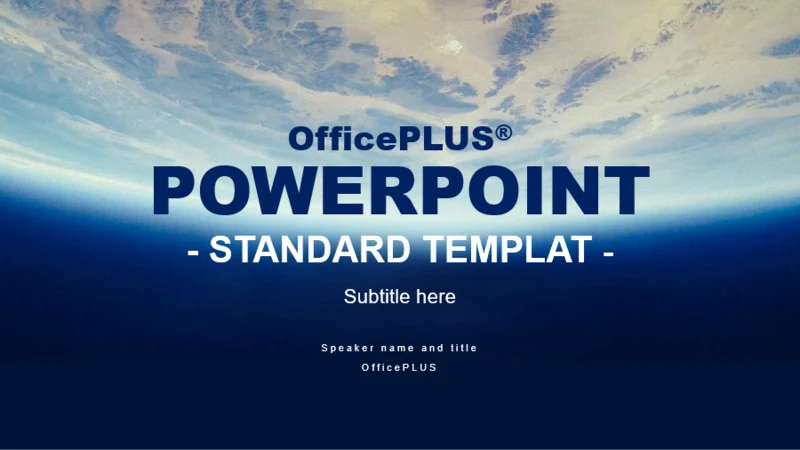 OfficePLUS®

POWERPOINT

- STANDARD TEMPLAT -

Subtitle here

Speaker name and title

OfficePLUS